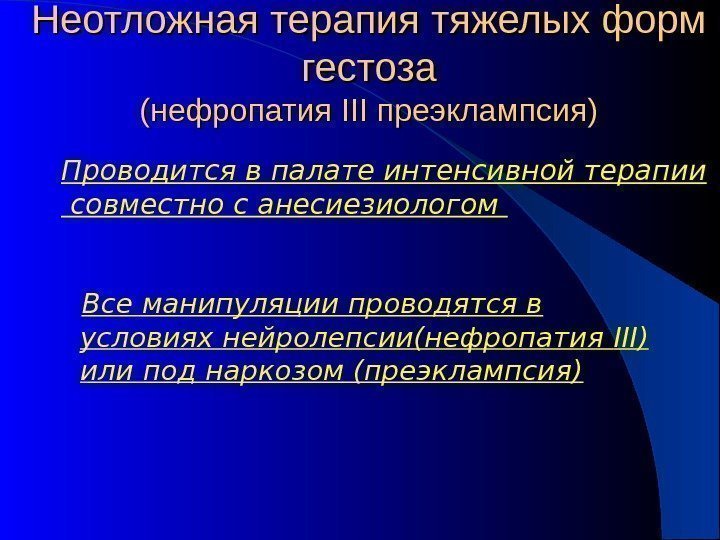 Неотложная терапия тяжелых форм гестоза
(нефропатия III преэклампсия)

Проводится в палате интенсивной терапии совместно с анесиезиологом

Все манипуляции проводятся в условиях нейролепсии(нефропатия III) или под наркозом (преэклампсия)